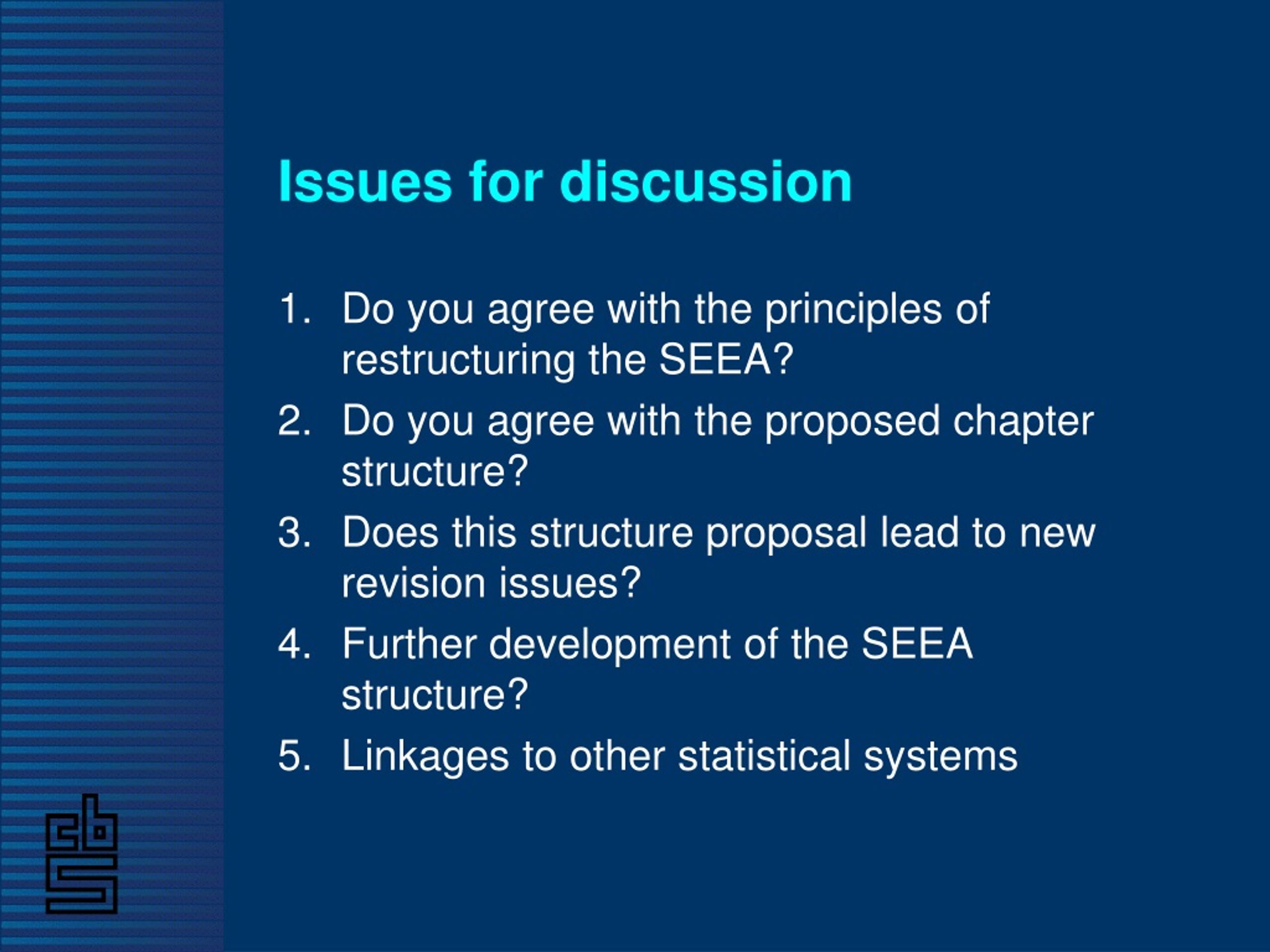 Issues for discussion

1. Do you agree with the principles of restructuring the SEEA?
2. Do you agree with the proposed chapter structure?
3. Does this structure proposal lead to new revision issues?
4. Further development of the SEEA structure?
5. Linkages to other statistical systems

cbs